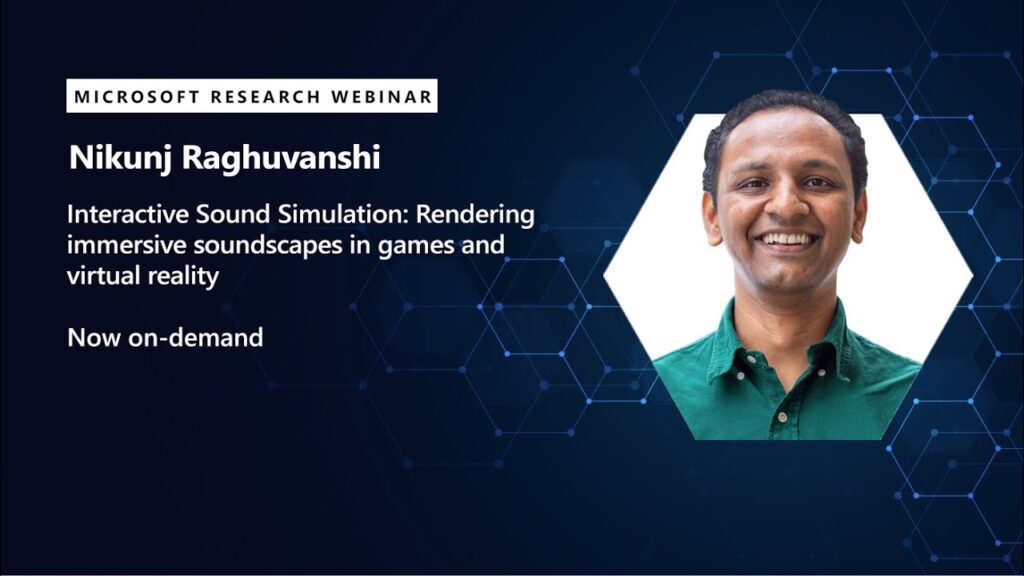 MICROSOFT RESEARCH WEBINAR

Nikunj Raghuvanshi

Interactive Sound Simulation: Rendering immersive soundscapes in games and virtual reality

Now on-demand